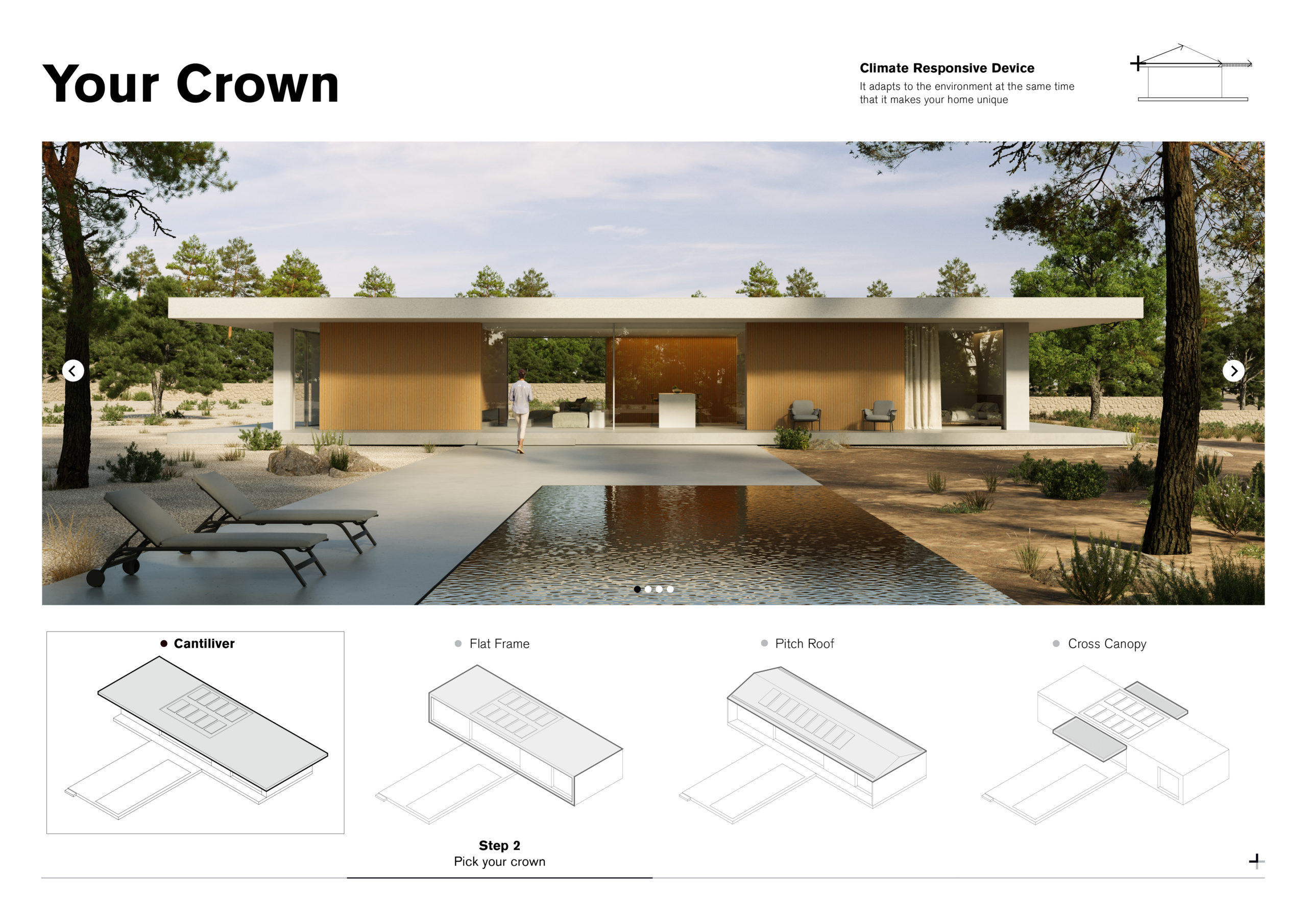 Your Crown

Climate Responsive Device
It adapts to the environment at the same time that it makes your home unique

Cantiliver

Flat Frame

Pitch Roof

Cross Canopy

Step 2
Pick your crown